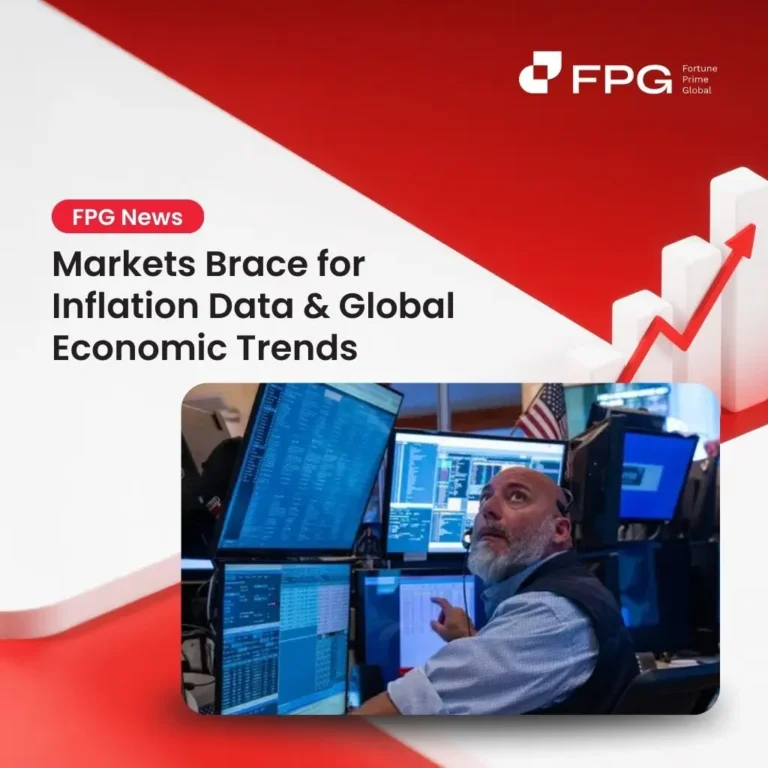 FPG Fortune Prime Global

FPG News

Markets Brace for Inflation Data & Global Economic Trends